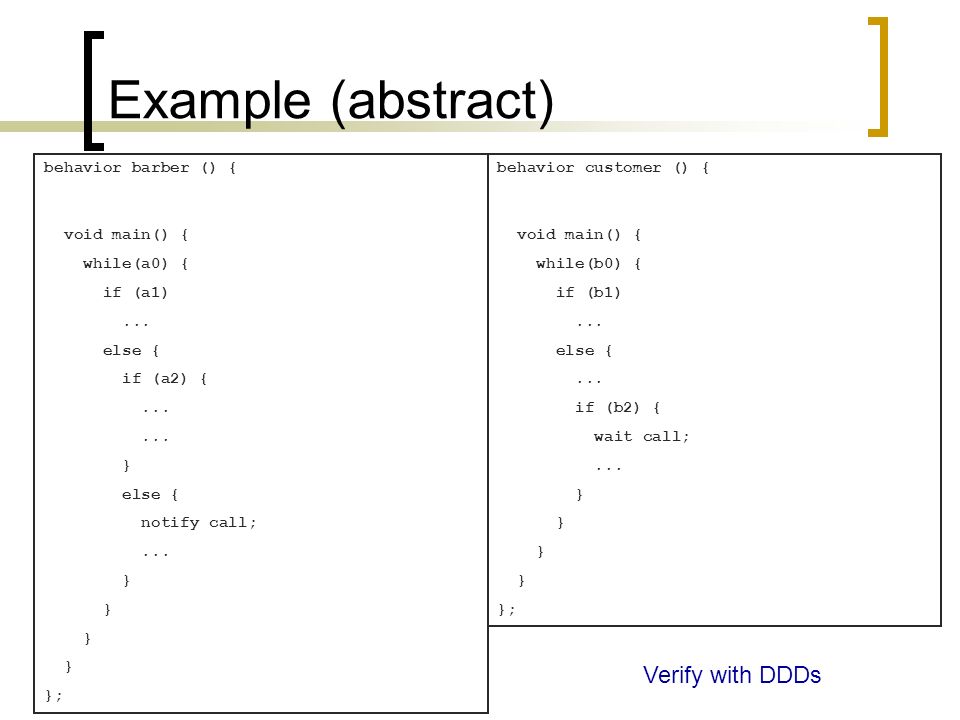 Example (abstract)

behavior barber () {

void main() {
while(a0) {
if (a1)
...
else {
if (a2) {
...
...
}
else {
notify call;
...
}
}
}
}
};

behavior customer () {

void main() {
while(b0) {
if (b1)
...
else {
...
if (b2) {
wait call;
...
}
}
}
}
};

Verify with DDDs